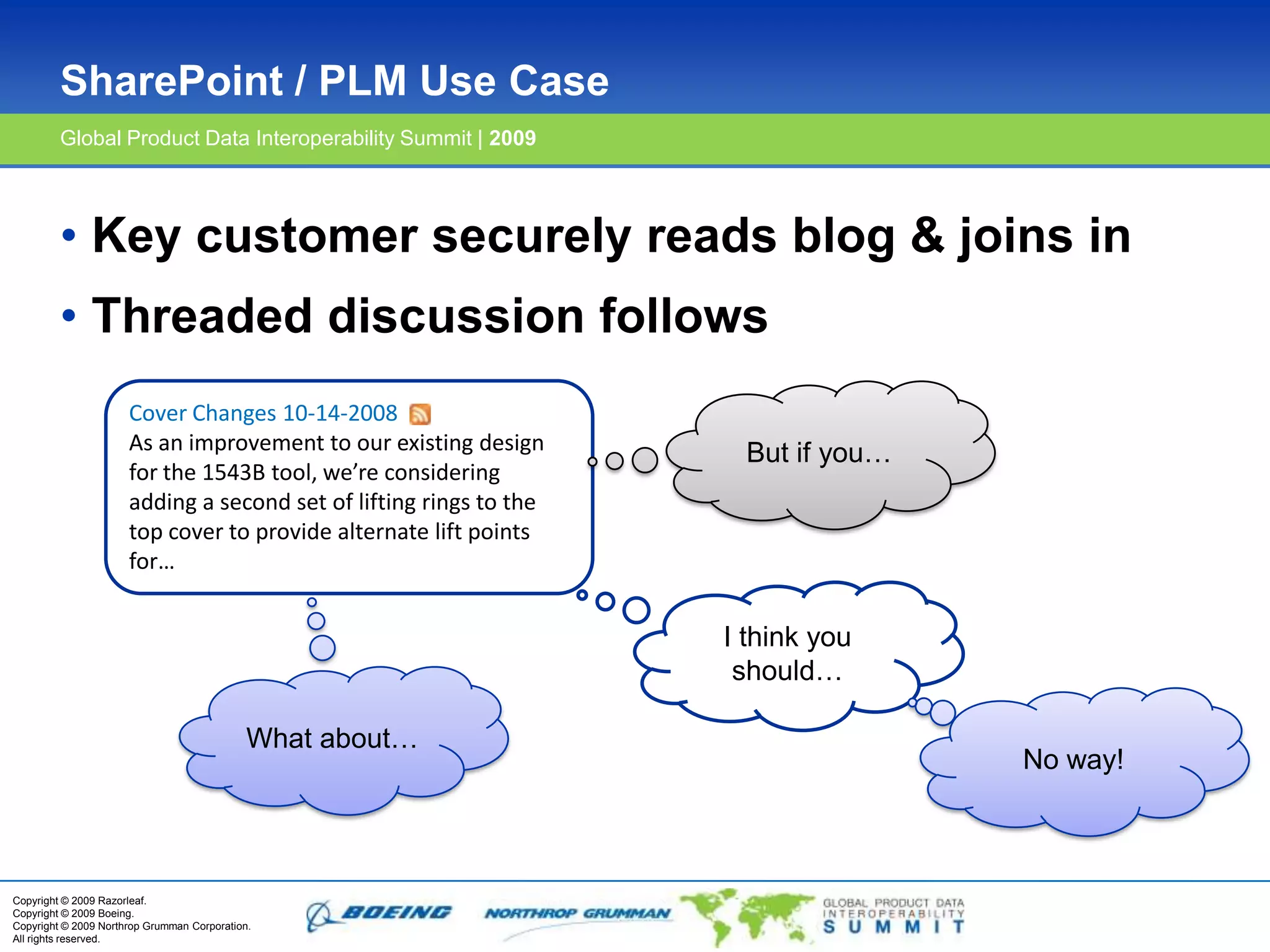 SharePoint / PLM Use Case

Global Product Data Interoperability Summit | 2009

• Key customer securely reads blog & joins in
• Threaded discussion follows

Cover Changes 10-14-2008
As an improvement to our existing design for the 1543B tool, we're considering adding a second set of lifting rings to the top cover to provide alternate lift points for…

But if you…

I think you should…

What about…

No way!

Copyright © 2009 Razorleaf.
Copyright © 2009 Boeing.
Copyright © 2009 Northrop Grumman Corporation.
All rights reserved.

BOEING

NORTHROP GRUMMAN

GLOBAL PRODUCT DATA
INTEROPERABILITY
SUMMIT